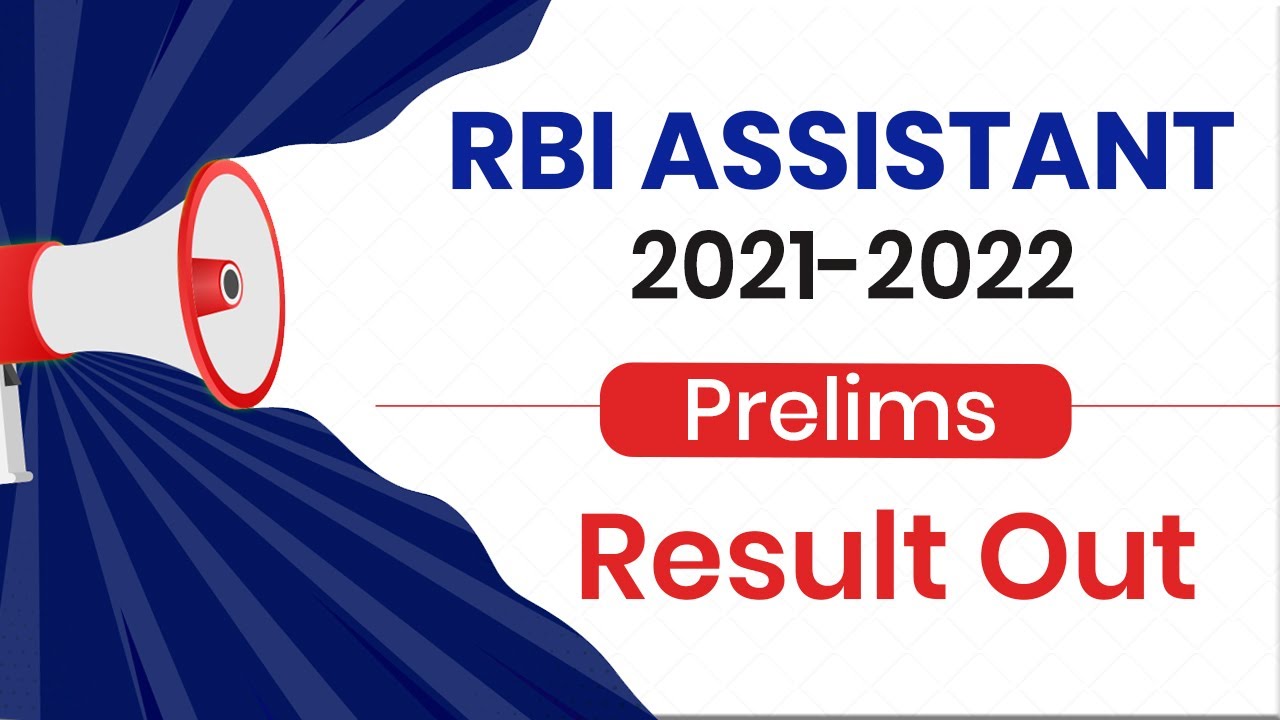 RBI ASSISTANT
2021-2022
Prelims
Result Out